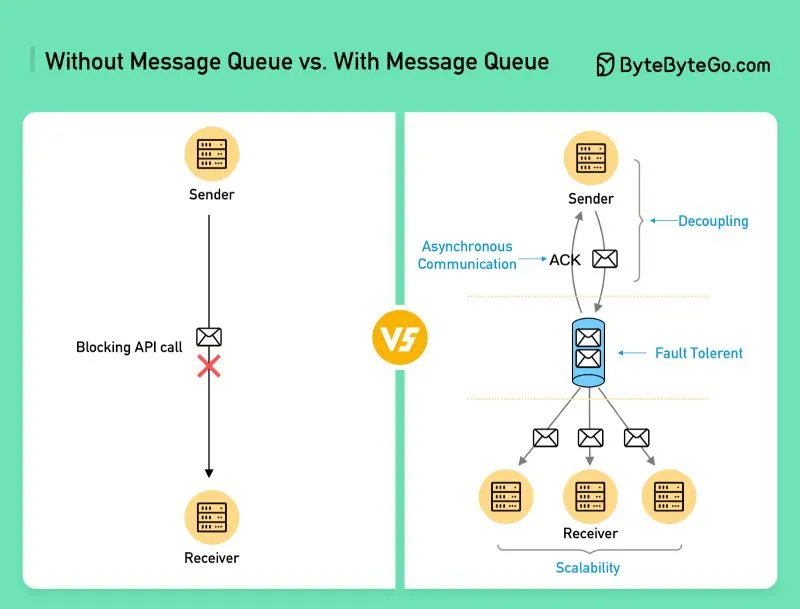 Without Message Queue vs. With Message Queue

ByteByteGo.com

Sender

Blocking API call

Receiver

VS

Sender

Decoupling

Asynchronous Communication

ACK

Fault Tolerent

Receiver

Scalability